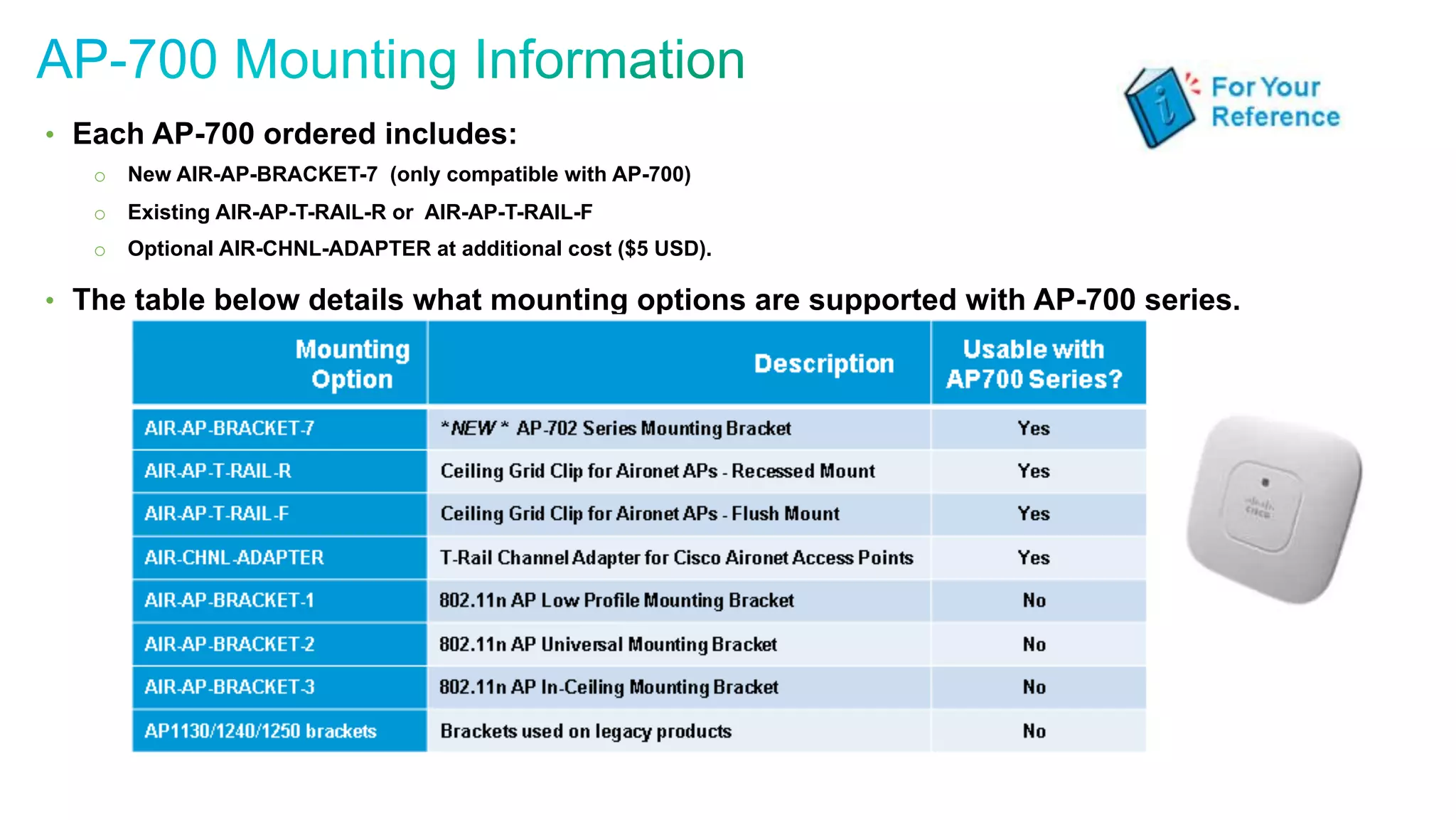 AP-700 Mounting Information

For Your Reference

• Each AP-700 ordered includes:
  ○ New AIR-AP-BRACKET-7 (only compatible with AP-700)
  ○ Existing AIR-AP-T-RAIL-R or AIR-AP-T-RAIL-F
  ○ Optional AIR-CHNL-ADAPTER at additional cost ($5 USD).

• The table below details what mounting options are supported with AP-700 series.

| Mounting Option | Description | Usable with AP700 Series? |
|---|---|---|
| AIR-AP-BRACKET-7 | *NEW* AP-702 Series Mounting Bracket | Yes |
| AIR-AP-T-RAIL-R | Ceiling Grid Clip for Aironet APs - Recessed Mount | Yes |
| AIR-AP-T-RAIL-F | Ceiling Grid Clip for Aironet APs - Flush Mount | Yes |
| AIR-CHNL-ADAPTER | T-Rail Channel Adapter for Cisco Aironet Access Points | Yes |
| AIR-AP-BRACKET-1 | 802.11n AP Low Profile Mounting Bracket | No |
| AIR-AP-BRACKET-2 | 802.11n AP Universal Mounting Bracket | No |
| AIR-AP-BRACKET-3 | 802.11n AP In-Ceiling Mounting Bracket | No |
| AP1130/1240/1250 brackets | Brackets used on legacy products | No |

cisco